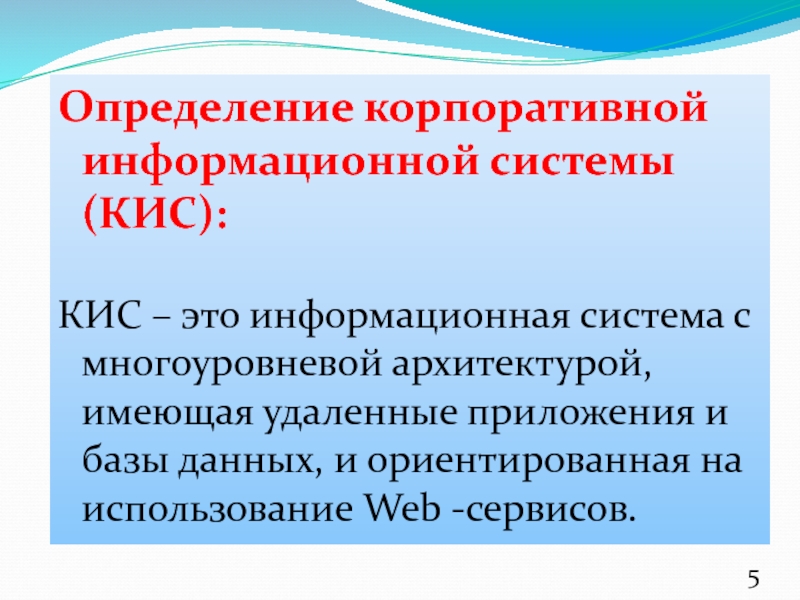 Определение корпоративной информационной системы (КИС):

КИС – это информационная система с многоуровневой архитектурой, имеющая удаленные приложения и базы данных, и ориентированная на использование Web -сервисов.

5